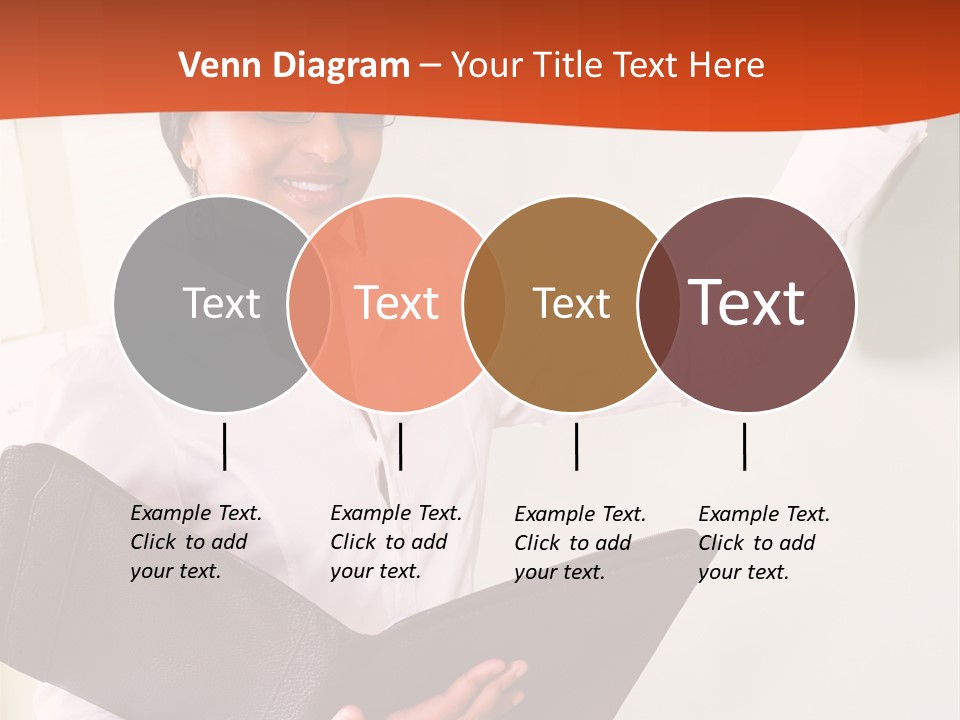 Venn Diagram – Your Title Text Here

Text

Text

Text

Text

Example Text. Click to add your text.

Example Text. Click to add your text.

Example Text. Click to add your text.

Example Text. Click to add your text.